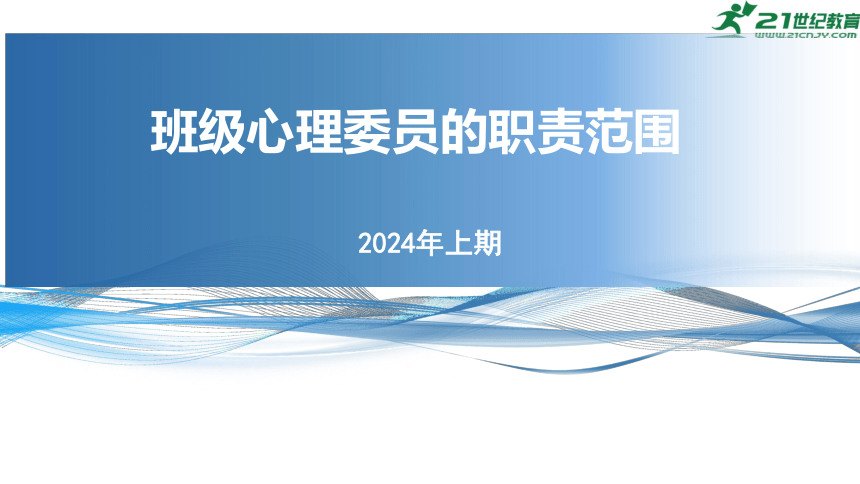 21世纪教育
www.21cnjy.com

班级心理委员的职责范围

2024年上期